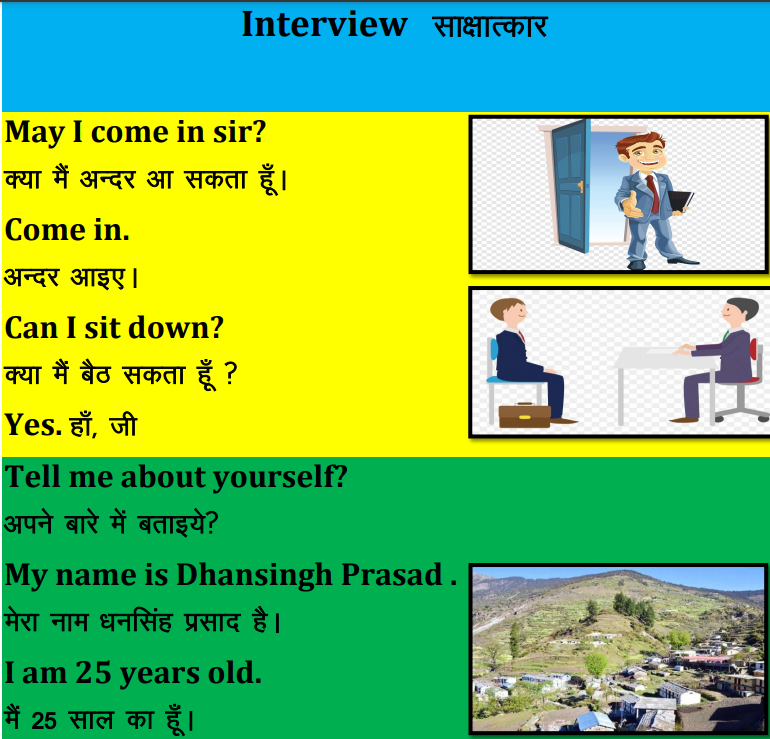 Interview साक्षात्कार

May I come in sir?

क्या मैं अन्दर आ सकता हूँ।

Come in.

अन्दर आइए।

Can I sit down?

क्या मैं बैठ सकता हूँ ?

Yes. हाँ, जी

Tell me about yourself?

अपने बारे में बताइये?

My name is Dhansingh Prasad .

मेरा नाम धनसिंह प्रसाद है।

I am 25 years old.

मैं 25 साल का हूँ।